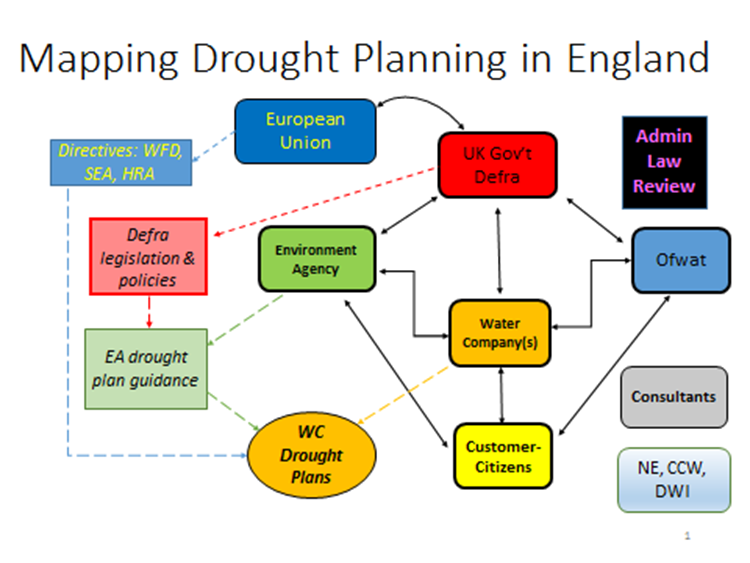 Mapping Drought Planning in England

European Union

Directives: WFD, SEA, HRA

UK Gov't Defra

Admin Law Review

Defra legislation & policies

Environment Agency

Ofwat

EA drought plan guidance

Water Company(s)

Consultants

WC Drought Plans

Customer-Citizens

NE, CCW, DWI

1